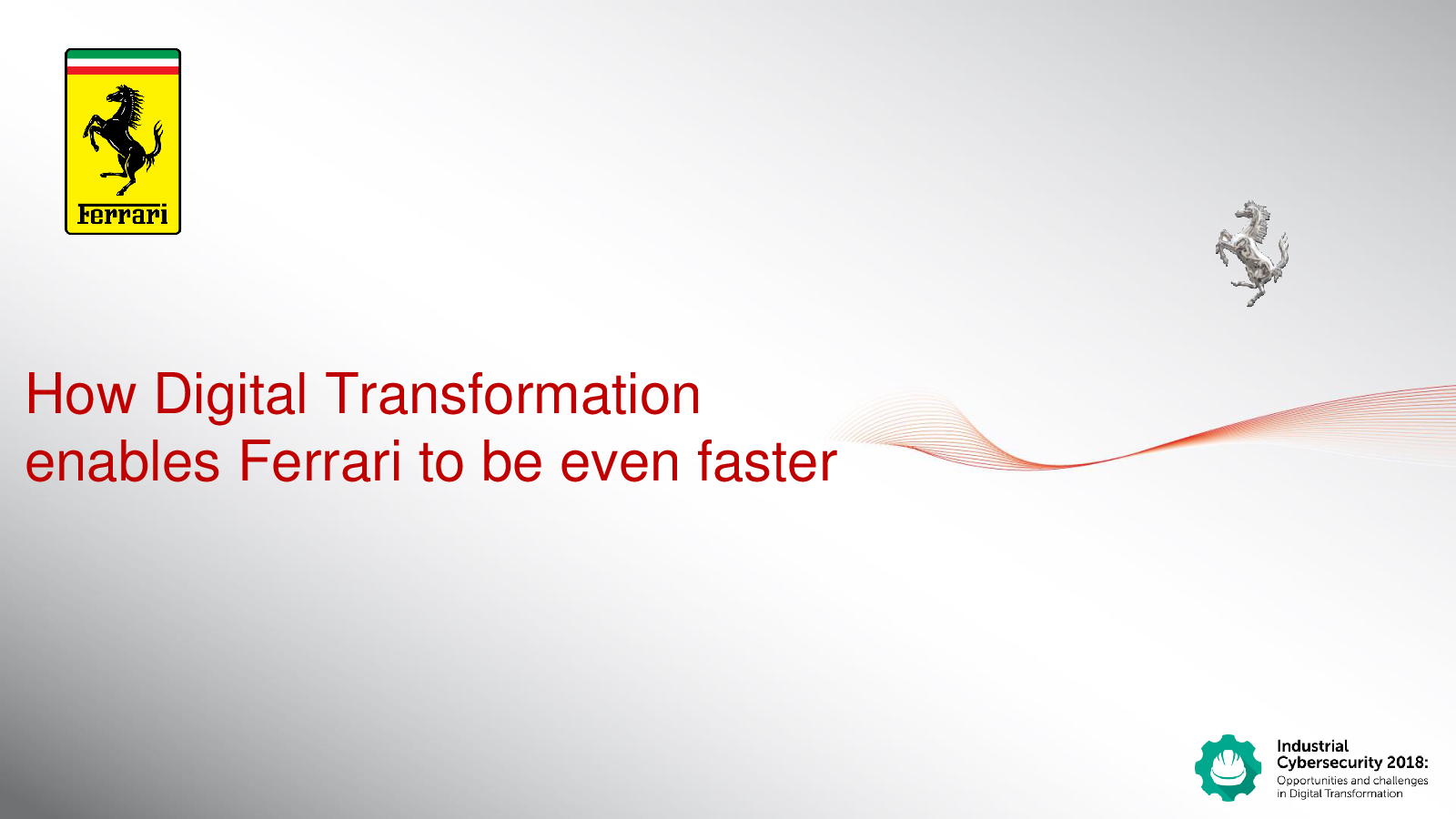 Ferrari

How Digital Transformation enables Ferrari to be even faster

Industrial Cybersecurity 2018: Opportunities and challenges in Digital Transformation